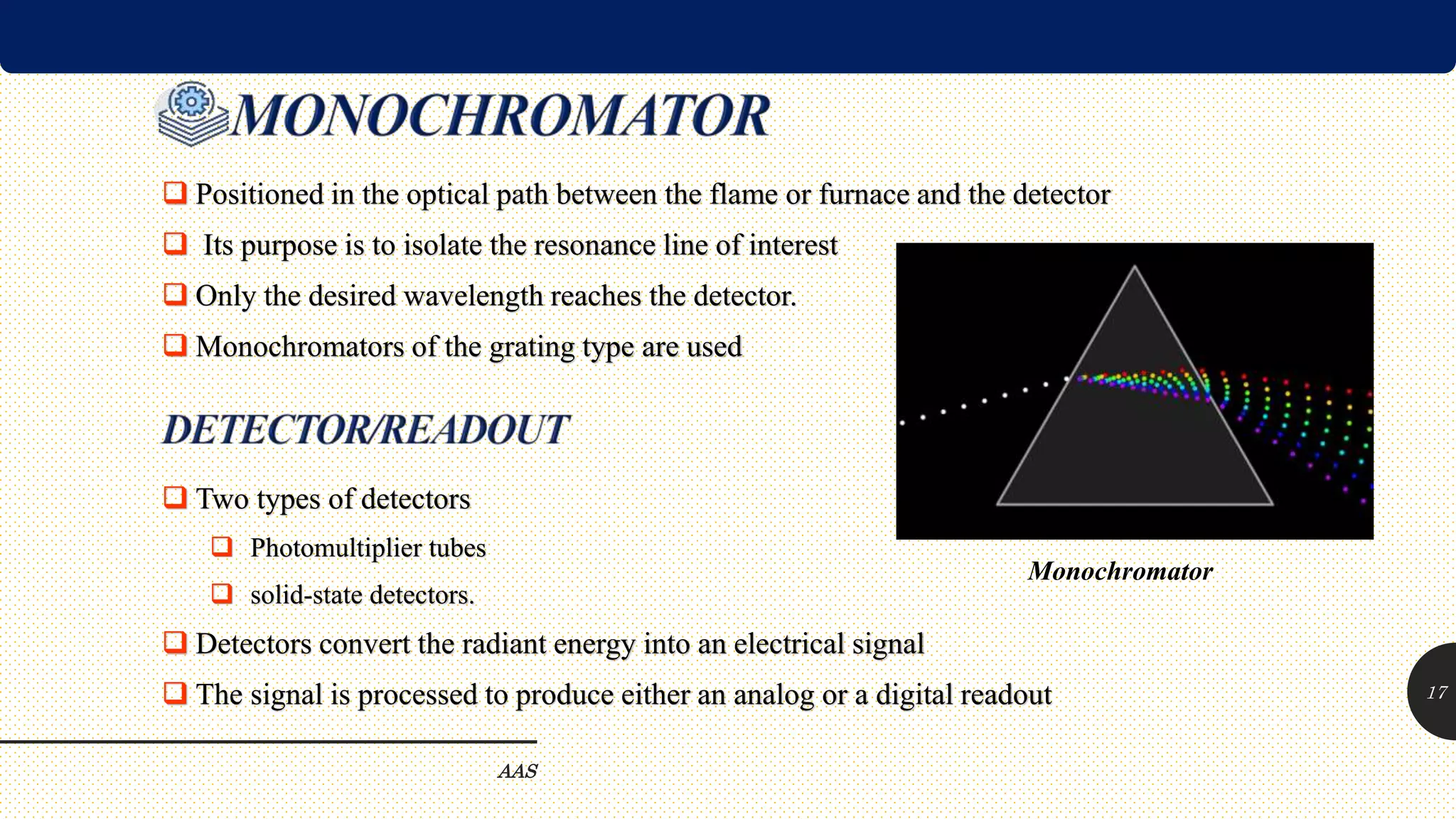 MONOCHROMATOR

❑ Positioned in the optical path between the flame or furnace and the detector

❑ Its purpose is to isolate the resonance line of interest

❑ Only the desired wavelength reaches the detector.

❑ Monochromators of the grating type are used

Monochromator

DETECTOR/READOUT

❑ Two types of detectors

❑ Photomultiplier tubes

❑ solid-state detectors.

❑ Detectors convert the radiant energy into an electrical signal

❑ The signal is processed to produce either an analog or a digital readout

17

AAS